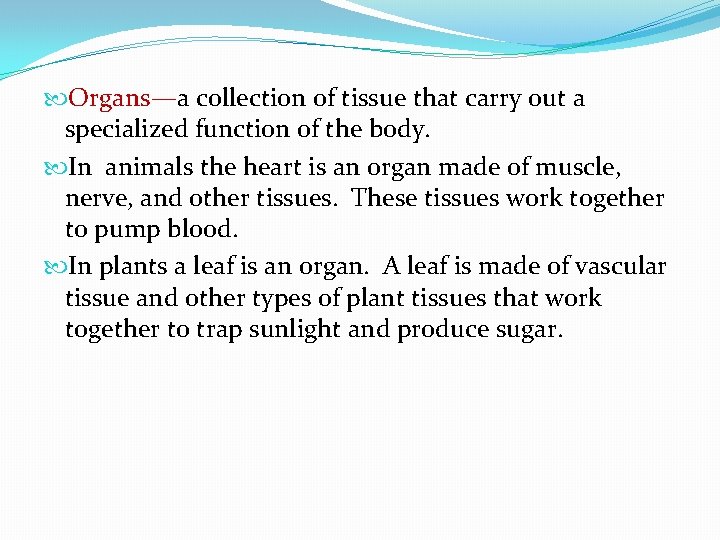 Organs—a collection of tissue that carry out a specialized function of the body.

In animals the heart is an organ made of muscle, nerve, and other tissues. These tissues work together to pump blood.

In plants a leaf is an organ. A leaf is made of vascular tissue and other types of plant tissues that work together to trap sunlight and produce sugar.